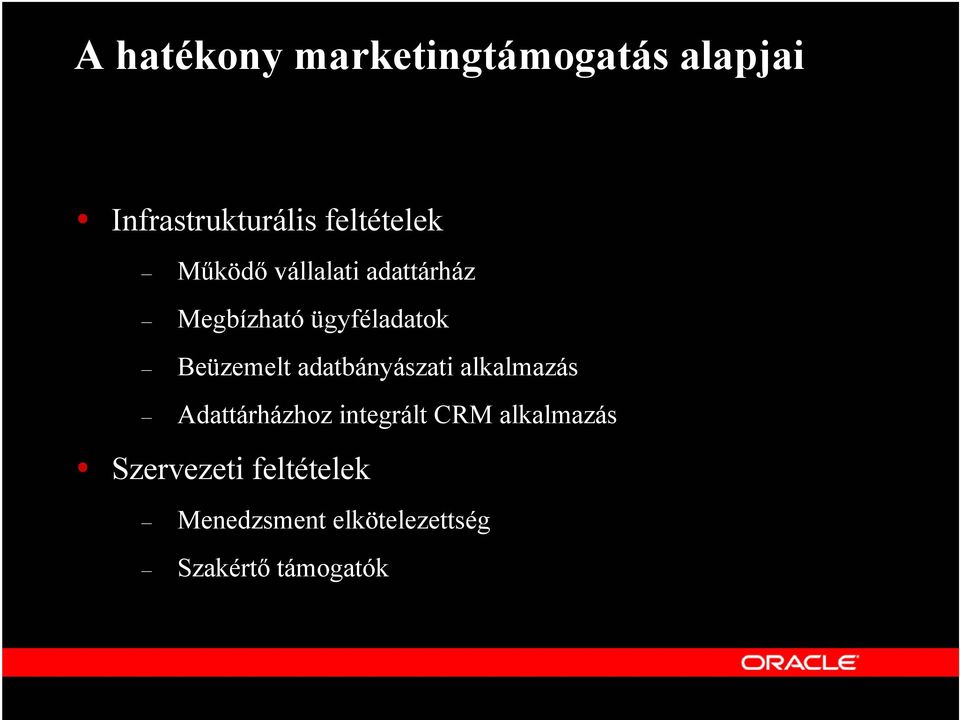 A hatékony marketingtámogatás alapjai

• Infrastrukturális feltételek
– Működő vállalati adattárház
– Megbízható ügyféladatok
– Beüzemelt adatbányászati alkalmazás
– Adattárházhoz integrált CRM alkalmazás
• Szervezeti feltételek
– Menedzsment elkötelezettség
– Szakértő támogatók

ORACLE